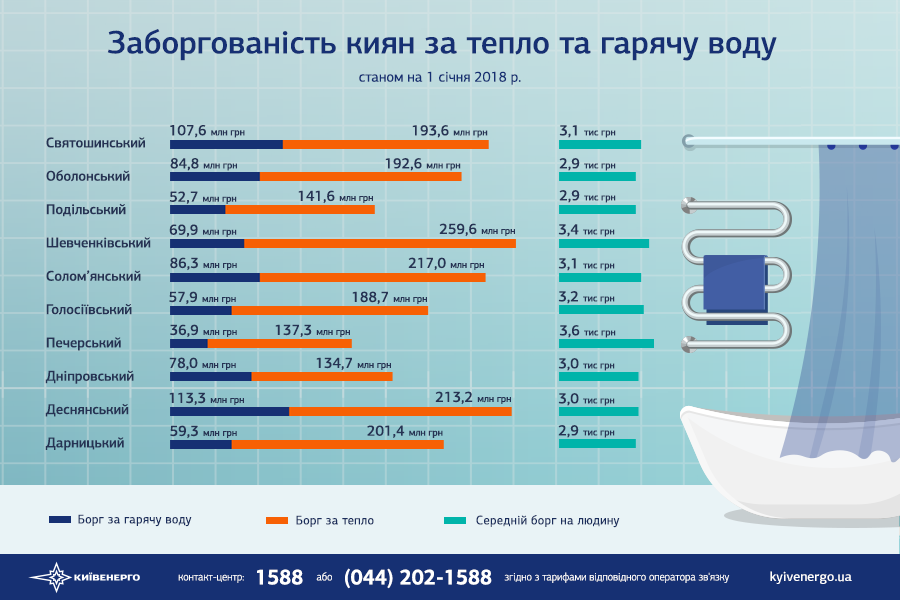 Заборгованість киян за тепло та гарячу воду

станом на 1 січня 2018 р.

Святошинський 107,6 млн грн 193,6 млн грн 3,1 тис грн

Оболонський 84,8 млн грн 192,6 млн грн 2,9 тис грн

Подільський 52,7 млн грн 141,6 млн грн 2,9 тис грн

Шевченківський 69,9 млн грн 259,6 млн грн 3,4 тис грн

Солом'янський 86,3 млн грн 217,0 млн грн 3,1 тис грн

Голосіївський 57,9 млн грн 188,7 млн грн 3,2 тис грн

Печерський 36,9 млн грн 137,3 млн грн 3,6 тис грн

Дніпровський 78,0 млн грн 134,7 млн грн 3,0 тис грн

Деснянський 113,3 млн грн 213,2 млн грн 3,0 тис грн

Дарницький 59,3 млн грн 201,4 млн грн 2,9 тис грн

Борг за гарячу воду

Борг за тепло

Середній борг на людину

КИЇВЕНЕРГО контакт-центр: 1588 або (044) 202-1588 згідно з тарифами відповідного оператора зв'язку kyivenergo.ua